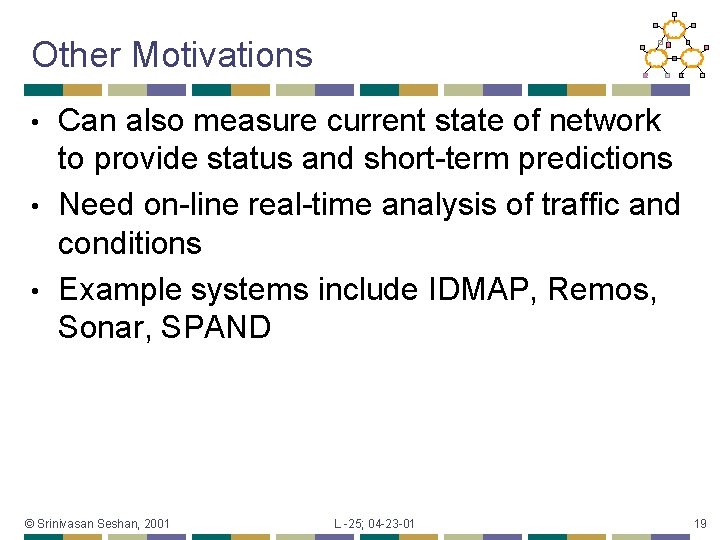 Other Motivations

• Can also measure current state of network to provide status and short-term predictions
• Need on-line real-time analysis of traffic and conditions
• Example systems include IDMAP, Remos, Sonar, SPAND

© Srinivasan Seshan, 2001 L -25; 04-23-01 19